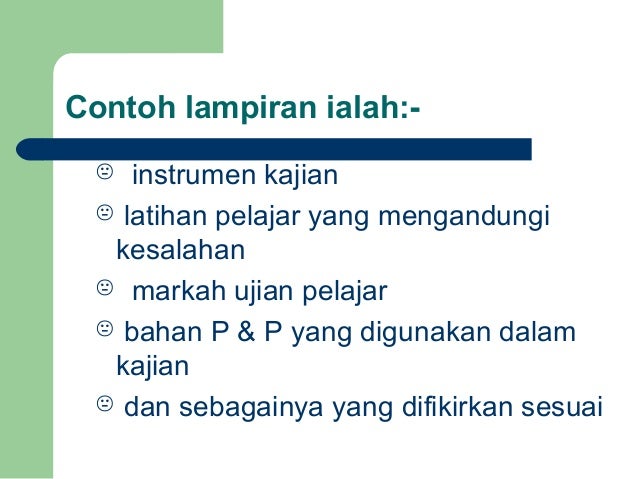 Contoh lampiran ialah:-

☺ instrumen kajian

☺ latihan pelajar yang mengandungi kesalahan

☺ markah ujian pelajar

☺ bahan P & P yang digunakan dalam kajian

☺ dan sebagainya yang difikirkan sesuai